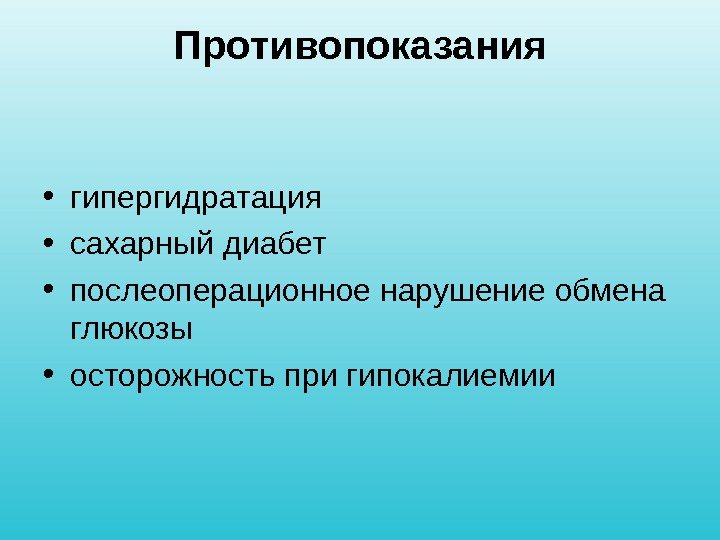 Противопоказания

• гипергидратация
• сахарный диабет
• послеоперационное нарушение обмена глюкозы
• осторожность при гипокалиемии